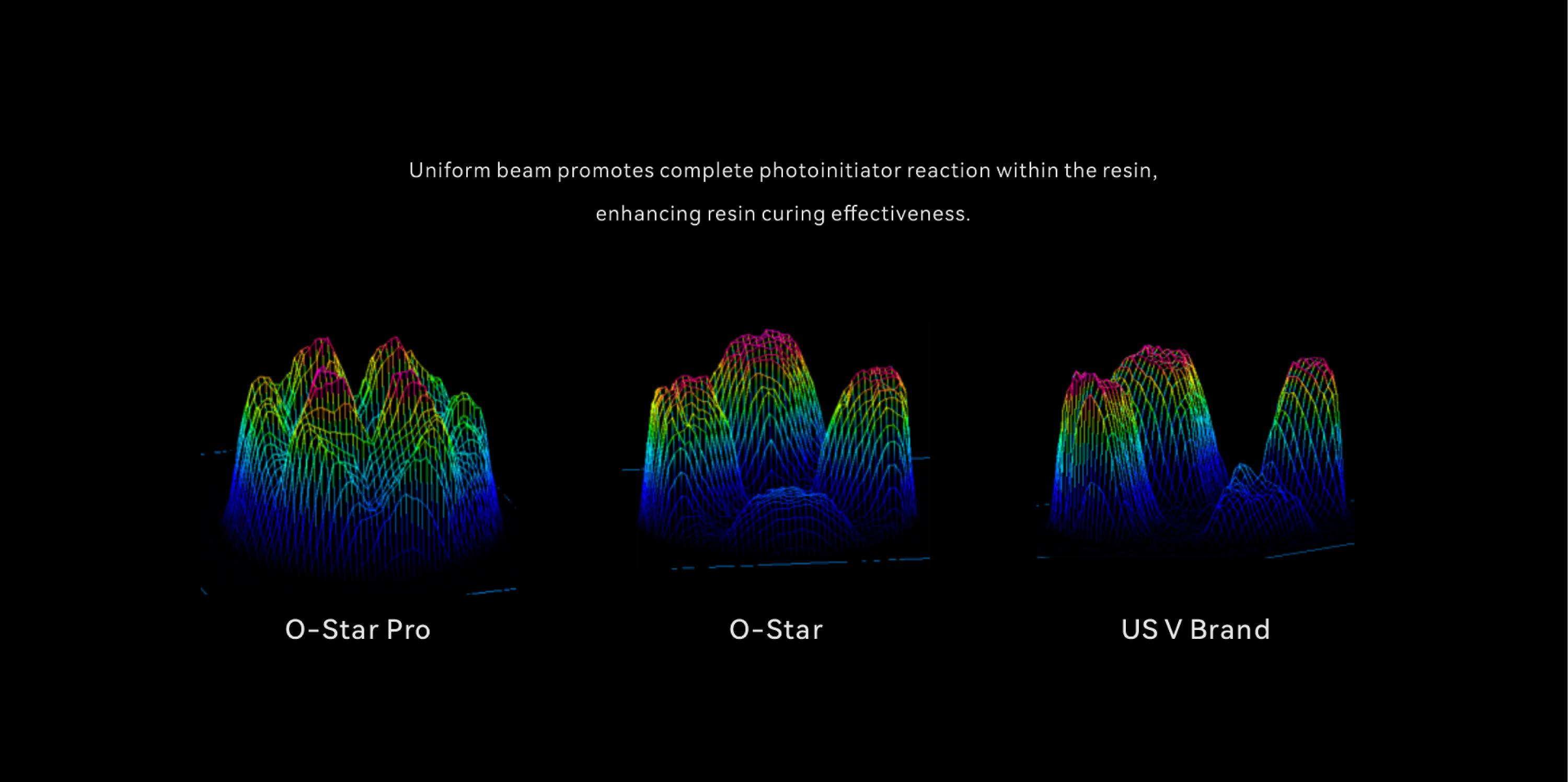 Uniform beam promotes complete photoinitiator reaction within the resin, enhancing resin curing effectiveness.

O-Star Pro

O-Star

US V Brand